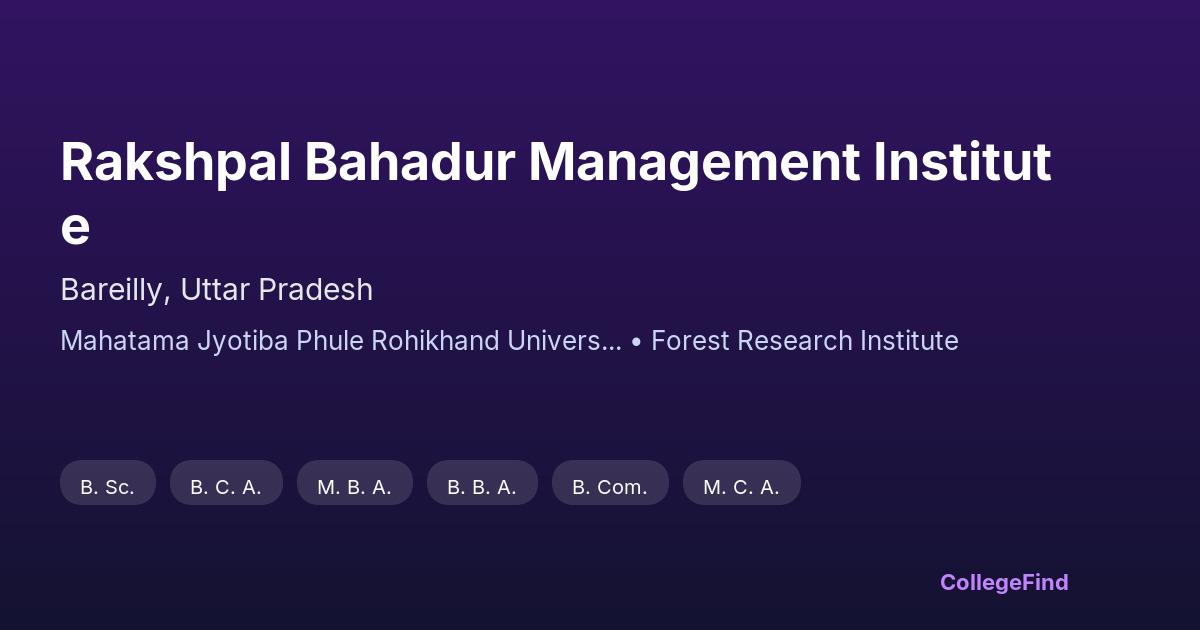 Rakshpal Bahadur Management Institute

Bareilly, Uttar Pradesh

Mahatama Jyotiba Phule Rohikhand Univers... • Forest Research Institute

B. Sc.

B. C. A.

M. B. A.

B. B. A.

B. Com.

M. C. A.

CollegeFind